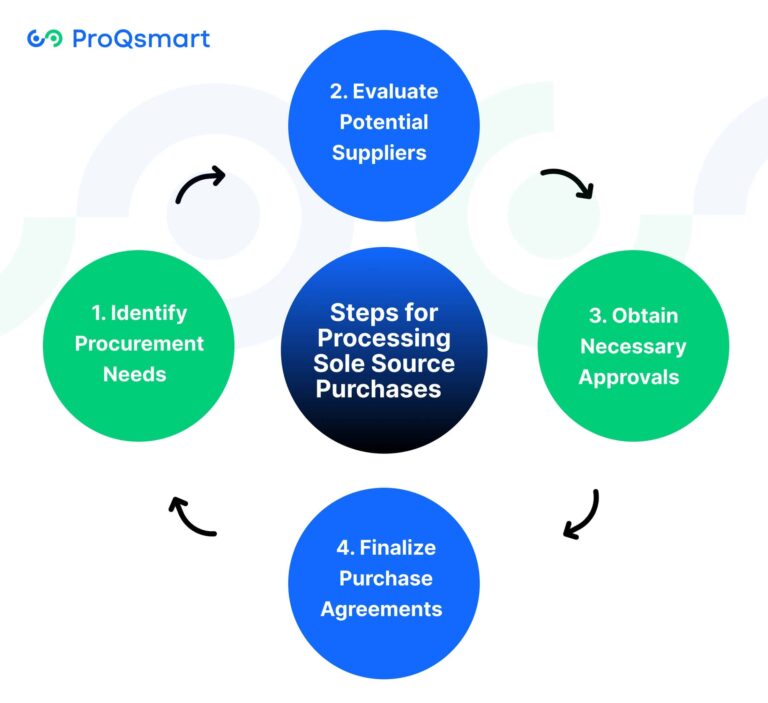 ProQsmart

Steps for Processing Sole Source Purchases

1. Identify Procurement Needs

2. Evaluate Potential Suppliers

3. Obtain Necessary Approvals

4. Finalize Purchase Agreements